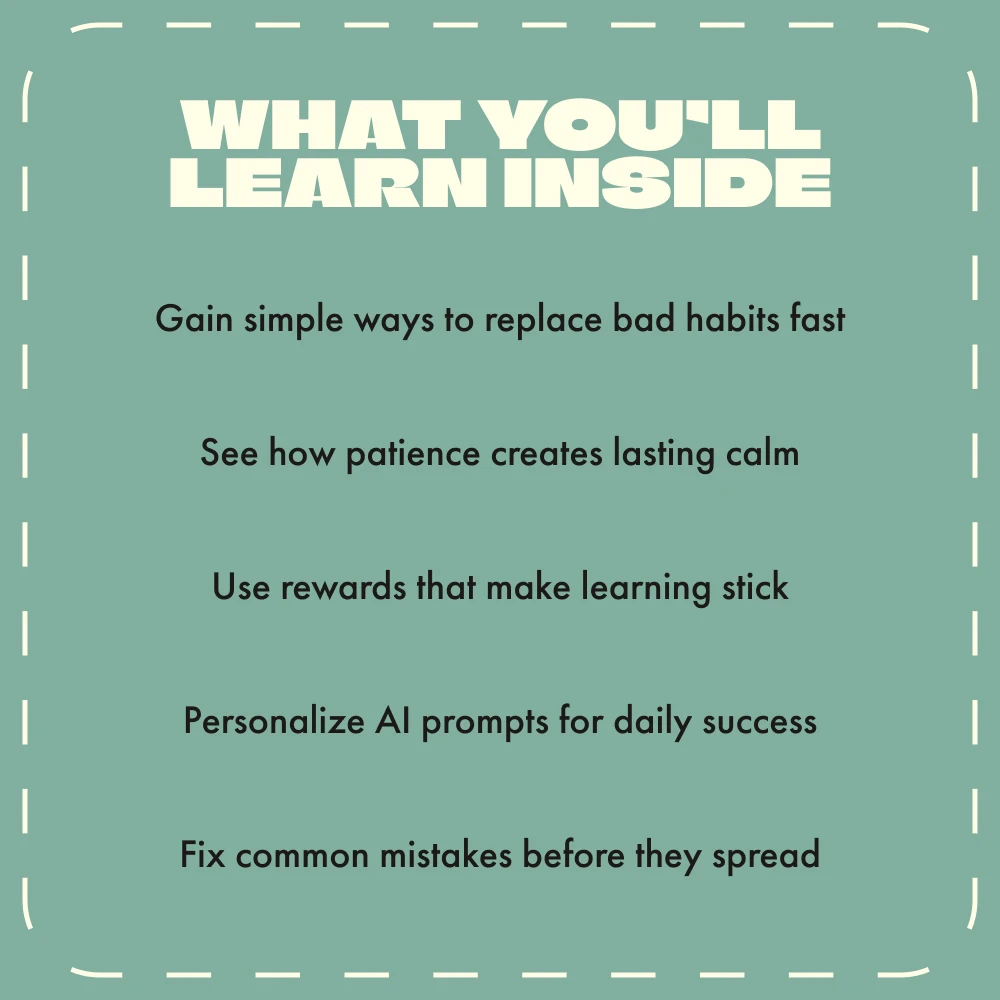 WHAT YOU'LL LEARN INSIDE

Gain simple ways to replace bad habits fast

See how patience creates lasting calm

Use rewards that make learning stick

Personalize AI prompts for daily success

Fix common mistakes before they spread